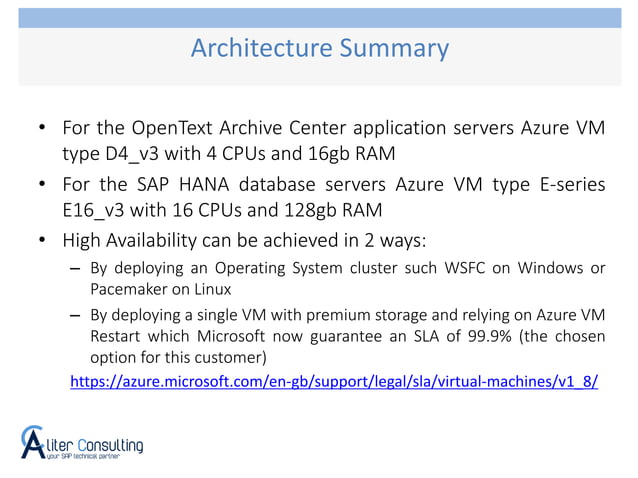 Architecture Summary

• For the OpenText Archive Center application servers Azure VM type D4_v3 with 4 CPUs and 16gb RAM

• For the SAP HANA database servers Azure VM type E-series E16_v3 with 16 CPUs and 128gb RAM

• High Availability can be achieved in 2 ways:

– By deploying an Operating System cluster such WSFC on Windows or Pacemaker on Linux

– By deploying a single VM with premium storage and relying on Azure VM Restart which Microsoft now guarantee an SLA of 99.9% (the chosen option for this customer)

https://azure.microsoft.com/en-gb/support/legal/sla/virtual-machines/v1_8/

Aliter Consulting
your SAP technical partner